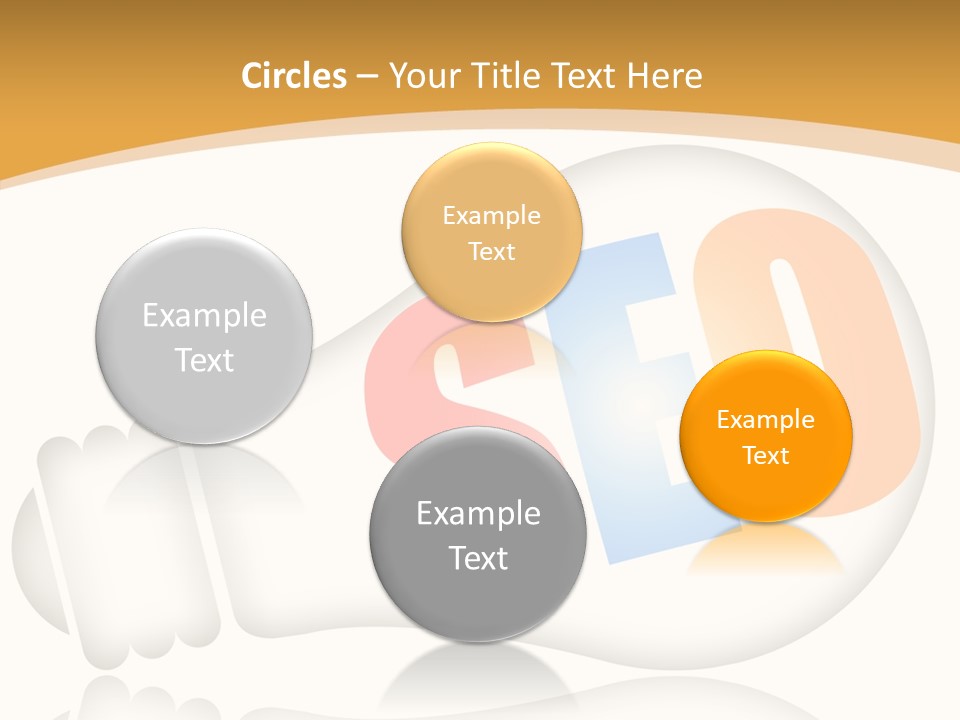 Circles – Your Title Text Here

Example Text

Example Text

SEO

Example Text

Example Text